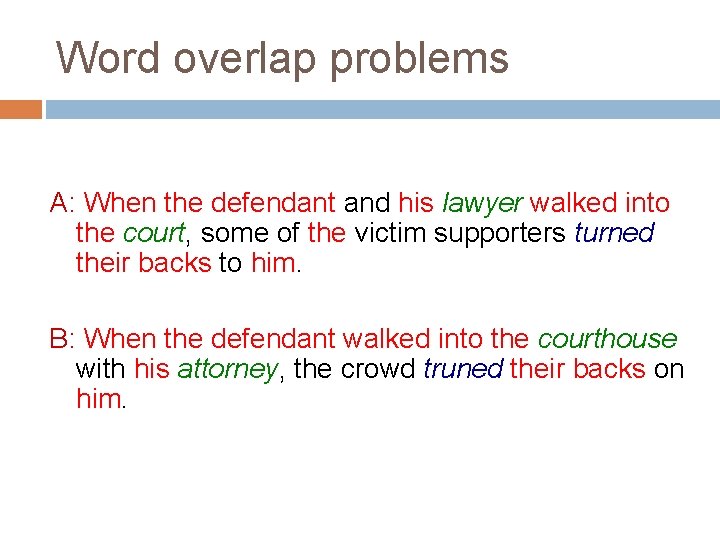 Word overlap problems

A: When the defendant and his lawyer walked into the court, some of the victim supporters turned their backs to him.

B: When the defendant walked into the courthouse with his attorney, the crowd truned their backs on him.